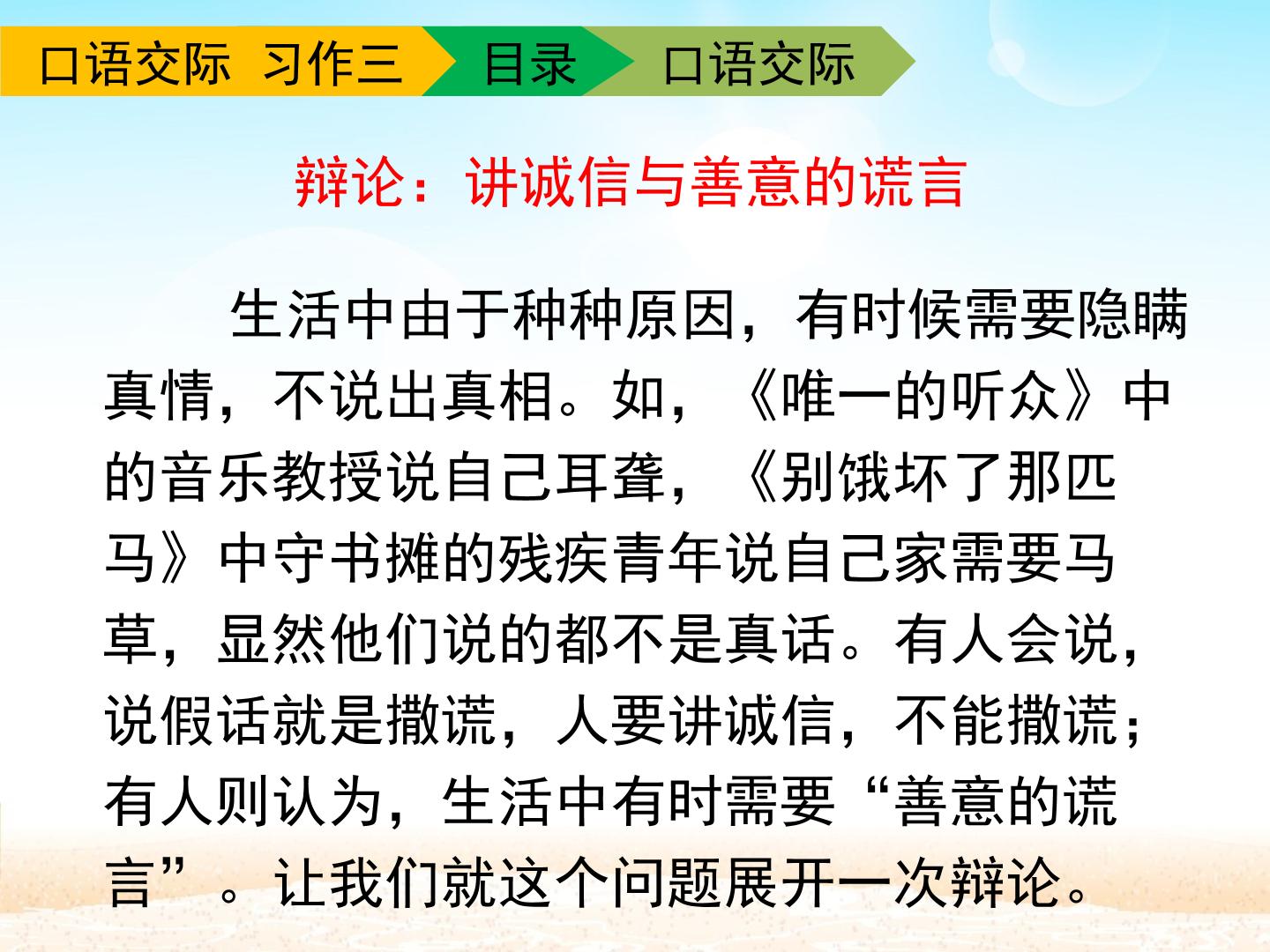 口语交际 习作三 目录 口语交际

辩论：讲诚信与善意的谎言

生活中由于种种原因，有时候需要隐瞒真情，不说出真相。如，《唯一的听众》中的音乐教授说自己耳聋，《别饿坏了那匹马》中守书摊的残疾青年说自己家需要马草，显然他们说的都不是真话。有人会说，说假话就是撒谎，人要讲诚信，不能撒谎；有人则认为，生活中有时需要“善意的谎言”。让我们就这个问题展开一次辩论。